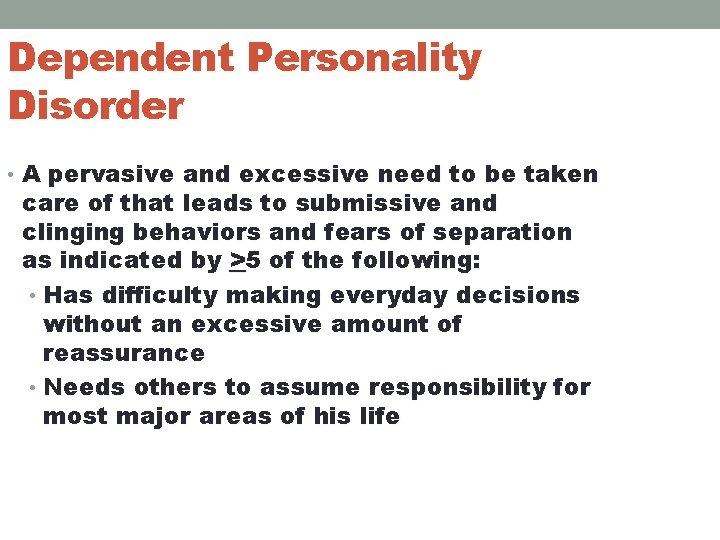 Dependent Personality Disorder

• A pervasive and excessive need to be taken care of that leads to submissive and clinging behaviors and fears of separation as indicated by $\geq$5 of the following:
  • Has difficulty making everyday decisions without an excessive amount of reassurance
  • Needs others to assume responsibility for most major areas of his life